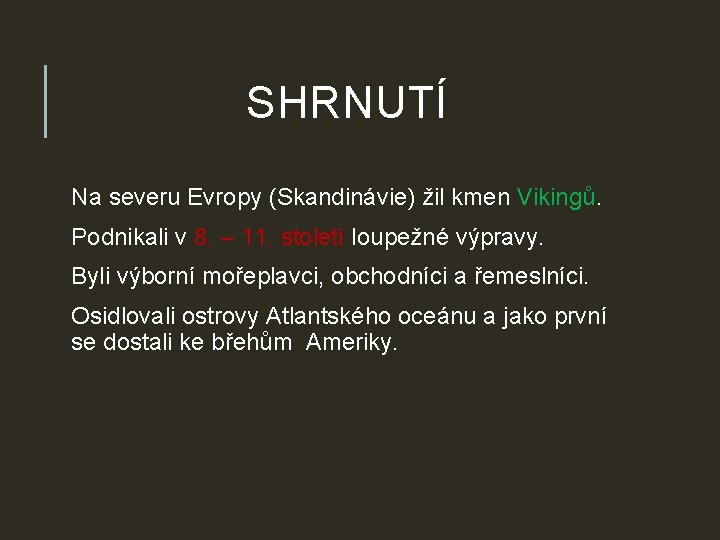 SHRNUTÍ

Na severu Evropy (Skandinávie) žil kmen Vikingů.

Podnikali v 8. – 11. století loupežné výpravy.

Byli výborní mořeplavci, obchodníci a řemeslníci.

Osidlovali ostrovy Atlantského oceánu a jako první se dostali ke břehům Ameriky.